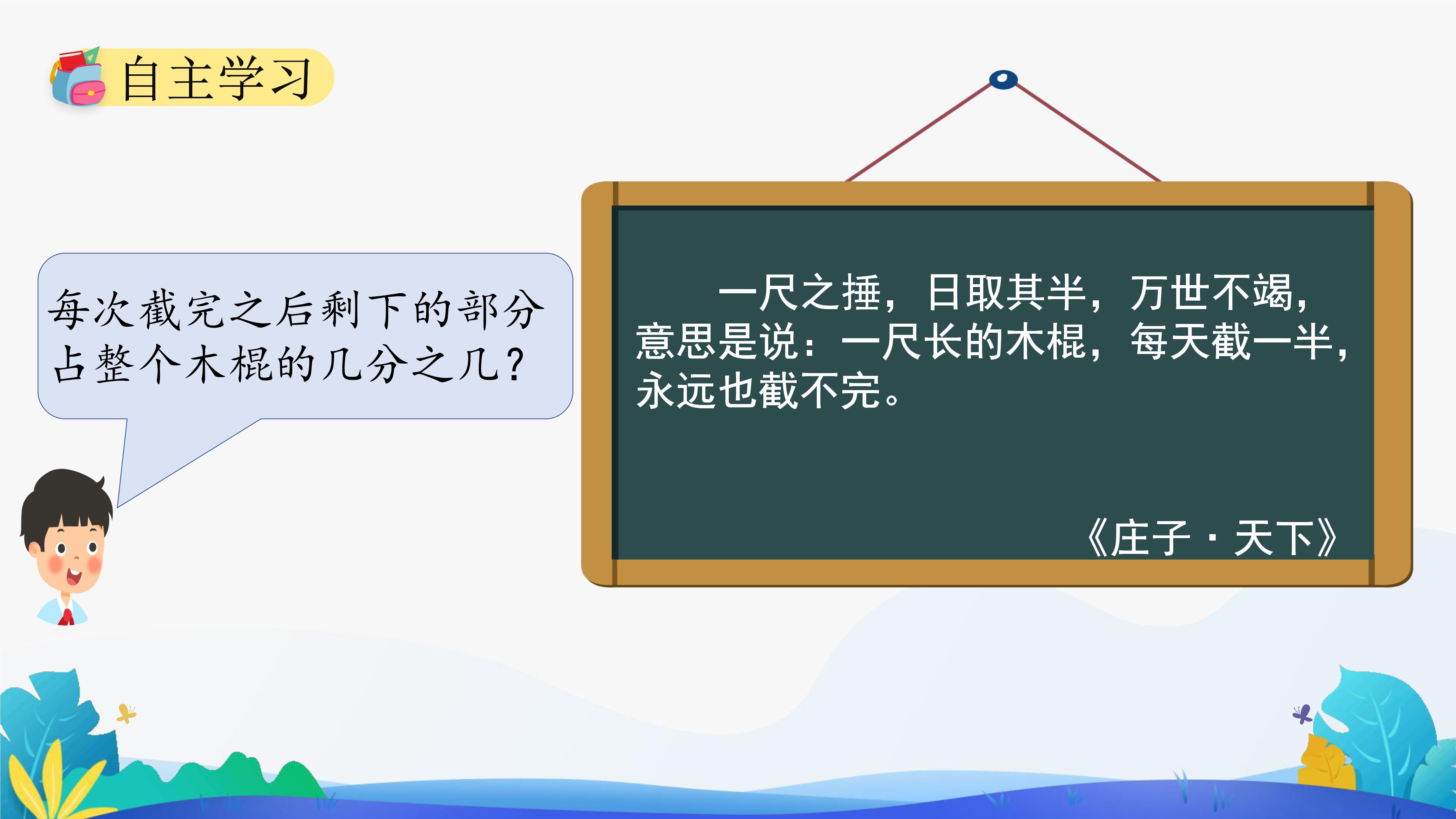 自主学习

每次截完之后剩下的部分占整个木棍的几分之几？

一尺之捶，日取其半，万世不竭，意思是说：一尺长的木棍，每天截一半，永远也截不完。

《庄子 · 天下》